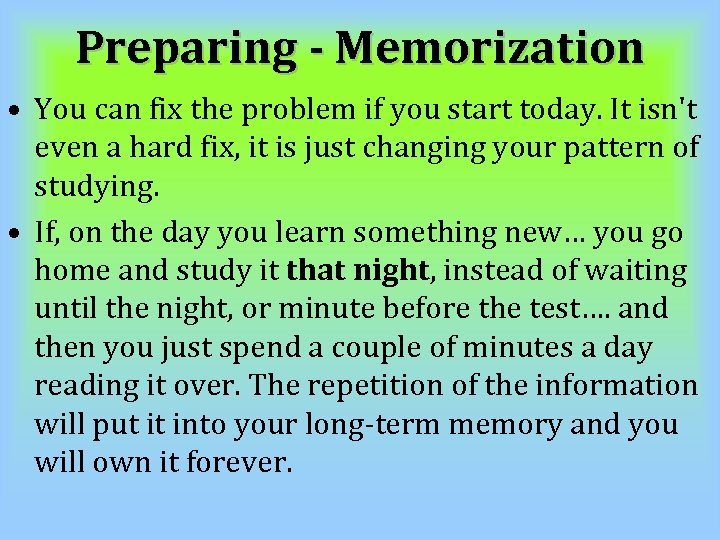 Preparing - Memorization

• You can fix the problem if you start today. It isn't even a hard fix, it is just changing your pattern of studying.

• If, on the day you learn something new… you go home and study it that night, instead of waiting until the night, or minute before the test…. and then you just spend a couple of minutes a day reading it over. The repetition of the information will put it into your long-term memory and you will own it forever.